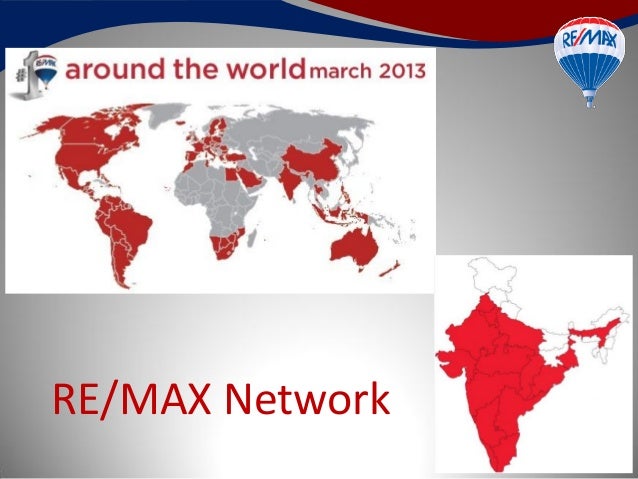 RE/MAX

#1 RE/MAX around the world march 2013

RE/MAX Network